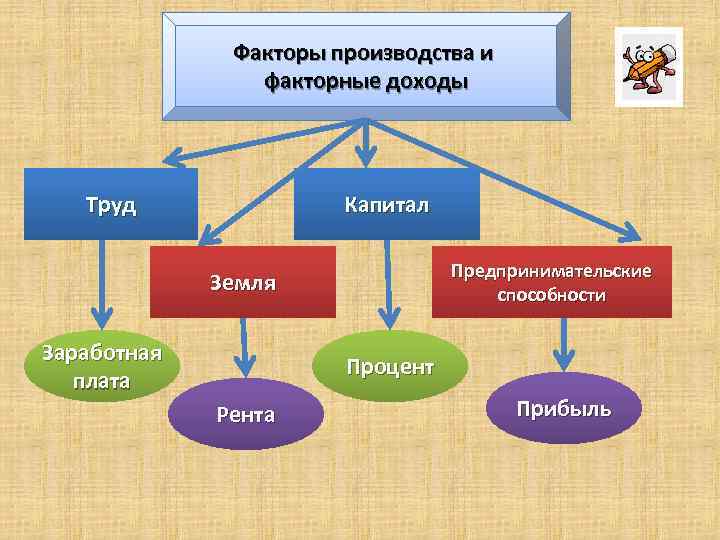 Факторы производства и факторные доходы

Труд

Капитал

Земля

Предпринимательские способности

Заработная плата

Рента

Процент

Прибыль